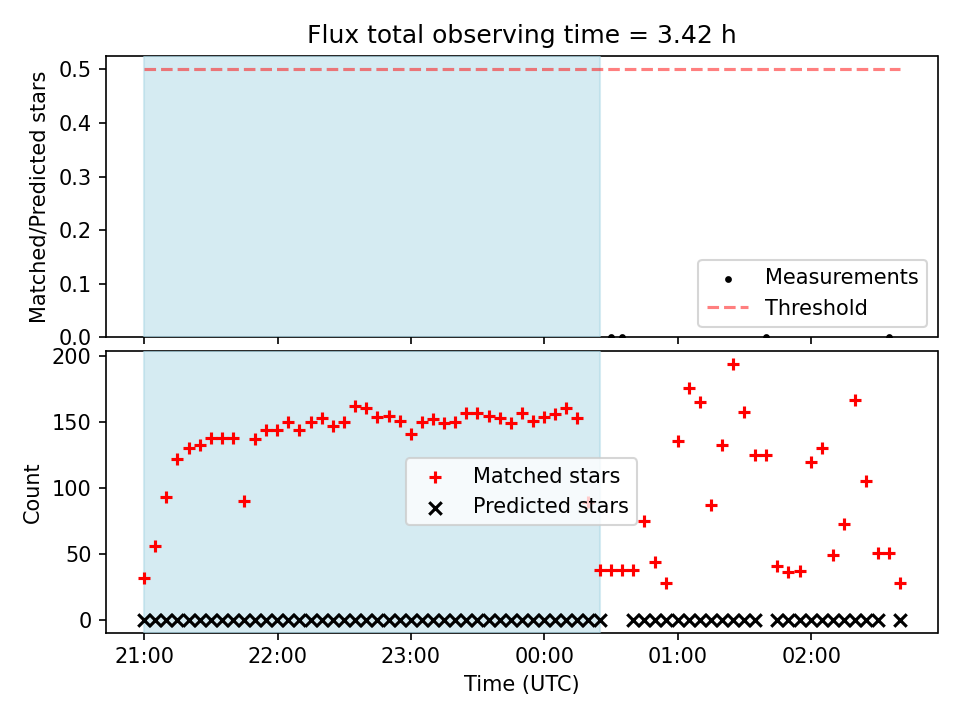 Flux total observing time = 3.42 h

Matched/Predicted stars

0.5
0.4
0.3
0.2
0.1
0.0

Measurements
Threshold

Count

200
150
100
50
0

Matched stars
Predicted stars

21:00
22:00
23:00
00:00
01:00
02:00

Time (UTC)